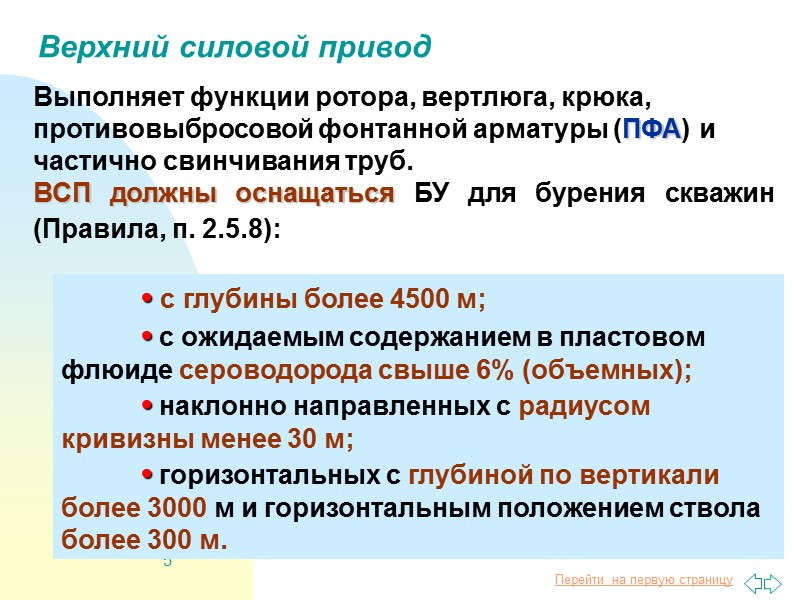 Верхний силовой привод

Выполняет функции ротора, вертлюга, крюка, противовыбросовой фонтанной арматуры (ПФА) и частично свинчивания труб.

ВСП должны оснащаться БУ для бурения скважин (Правила, п. 2.5.8):

• с глубины более 4500 м;

• с ожидаемым содержанием в пластовом флюиде сероводорода свыше 6% (объемных);

• наклонно направленных с радиусом кривизны менее 30 м;

• горизонтальных с глубиной по вертикали более 3000 м и горизонтальным положением ствола более 300 м.

5

Перейти на первую страницу